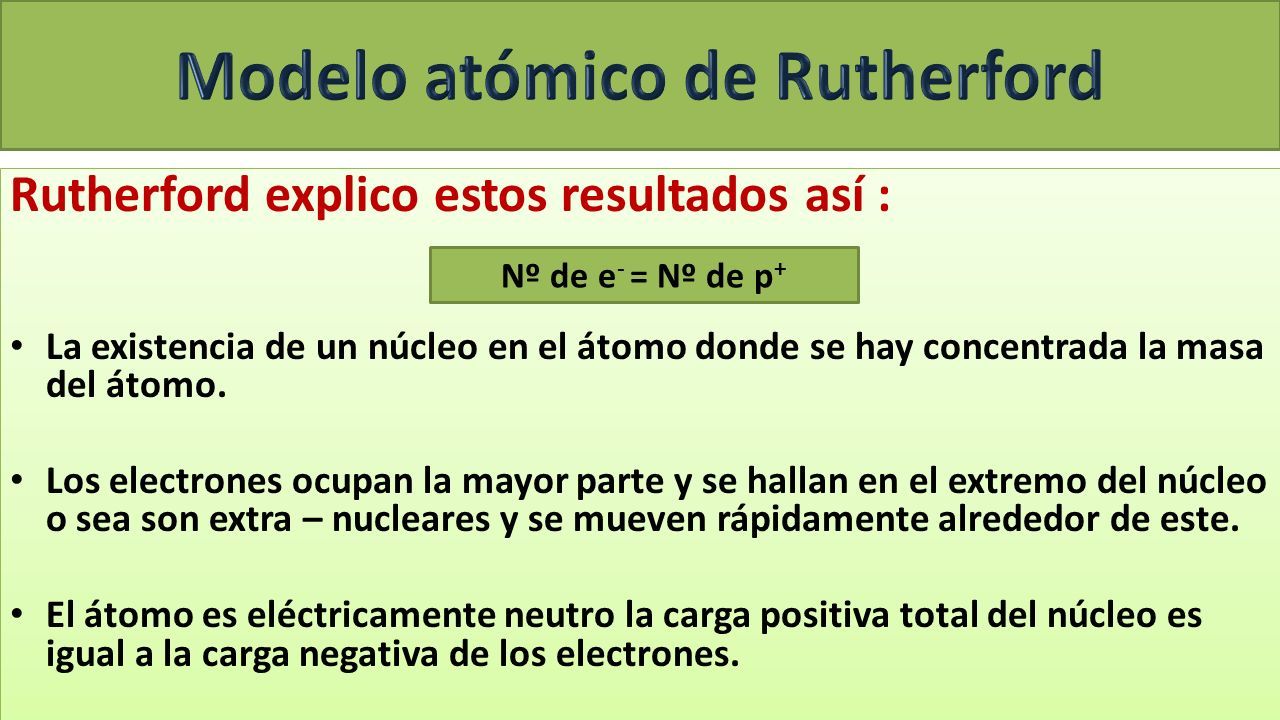 Modelo atómico de Rutherford

Rutherford explico estos resultados así :

Nº de $e^-$ = Nº de $p^+$

• La existencia de un núcleo en el átomo donde se hay concentrada la masa del átomo.

• Los electrones ocupan la mayor parte y se hallan en el extremo del núcleo o sea son extra – nucleares y se mueven rápidamente alrededor de este.

• El átomo es eléctricamente neutro la carga positiva total del núcleo es igual a la carga negativa de los electrones.